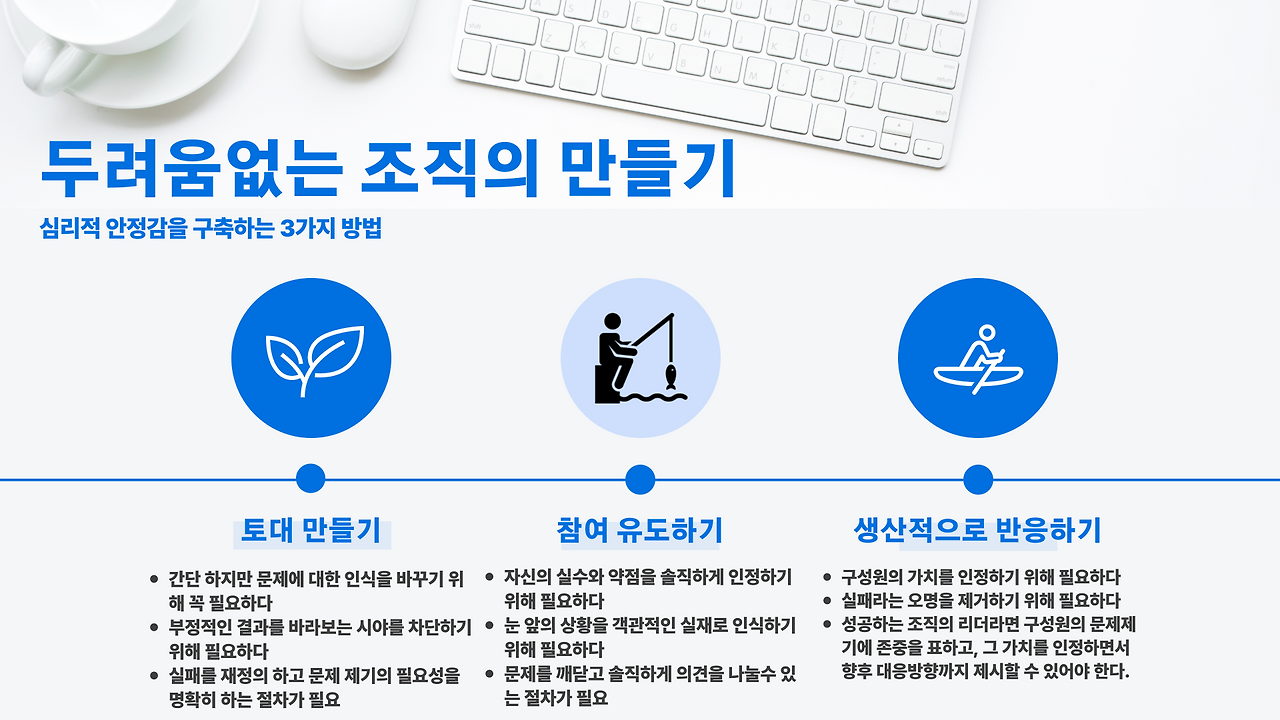 두려움없는 조직의 만들기

심리적 안정감을 구축하는 3가지 방법

토대 만들기

- 간단 하지만 문제에 대한 인식을 바꾸기 위해 꼭 필요하다
- 부정적인 결과를 바라보는 시야를 차단하기 위해 필요하다
- 실패를 재정의 하고 문제 제기의 필요성을 명확히 하는 절차가 필요

참여 유도하기

- 자신의 실수와 약점을 솔직하게 인정하기 위해 필요하다
- 눈 앞의 상황을 객관적인 실재로 인식하기 위해 필요하다
- 문제를 깨닫고 솔직하게 의견을 나눌수 있는 절차가 필요

생산적으로 반응하기

- 구성원의 가치를 인정하기 위해 필요하다
- 실패라는 오명을 제거하기 위해 필요하다
- 성공하는 조직의 리더라면 구성원의 문제제기에 존중을 표하고, 그 가치를 인정하면서 향후 대응방향까지 제시할 수 있어야 한다.